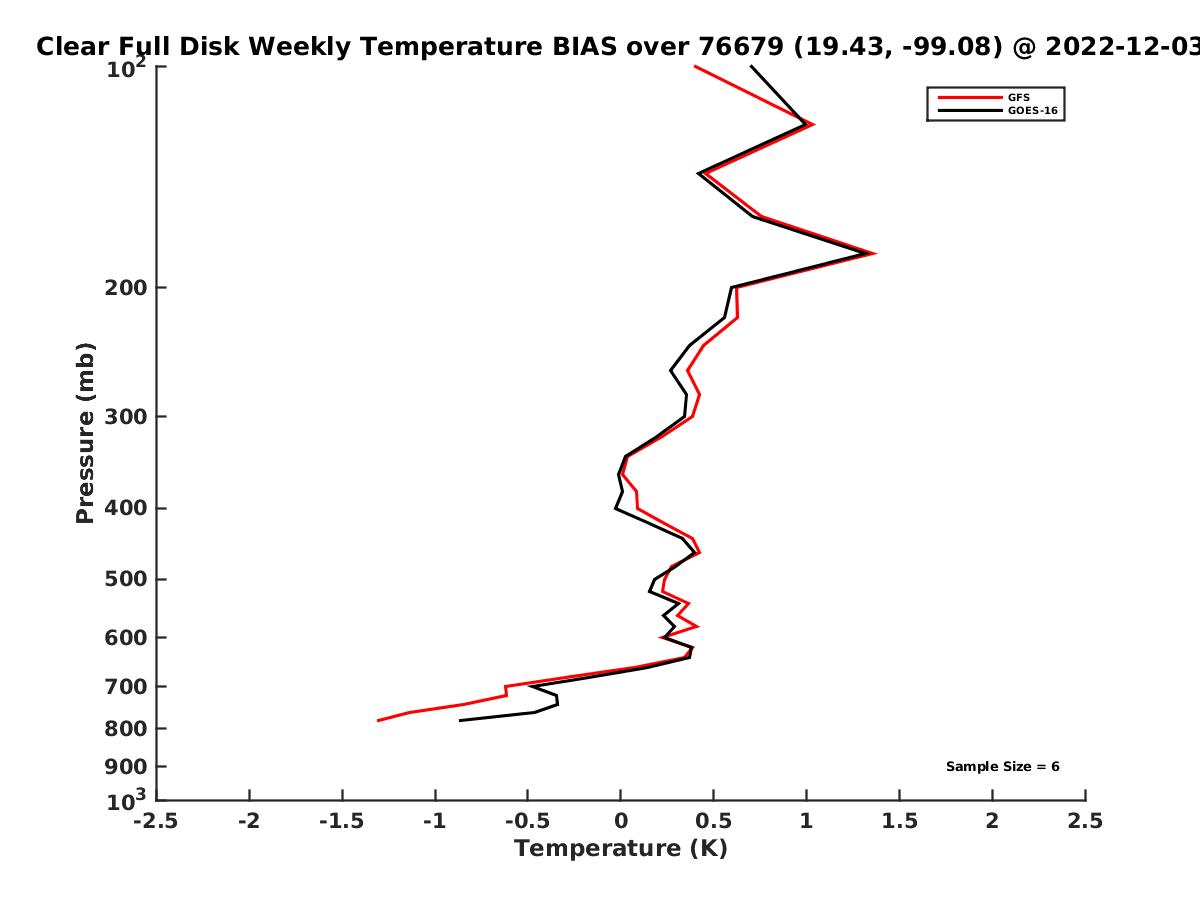 Clear Full Disk Weekly Temperature BIAS over 76679 (19.43, -99.08) @ 2022-12-03

GFS
GOES-16

Pressure (mb)

$10^2$
200
300
400
500
600
700
800
900
$10^3$

Sample Size = 6

-2.5 -2 -1.5 -1 -0.5 0 0.5 1 1.5 2 2.5

Temperature (K)